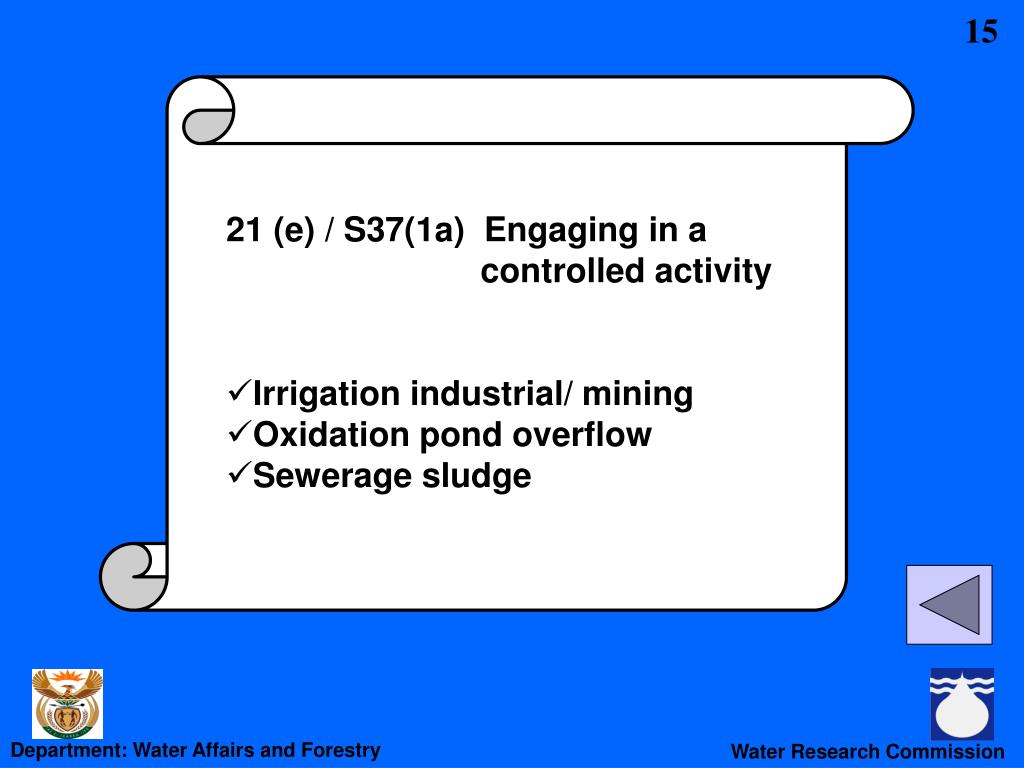 15

21 (e) / S37(1a) Engaging in a controlled activity

✓Irrigation industrial/ mining
✓Oxidation pond overflow
✓Sewerage sludge

Department: Water Affairs and Forestry

Water Research Commission